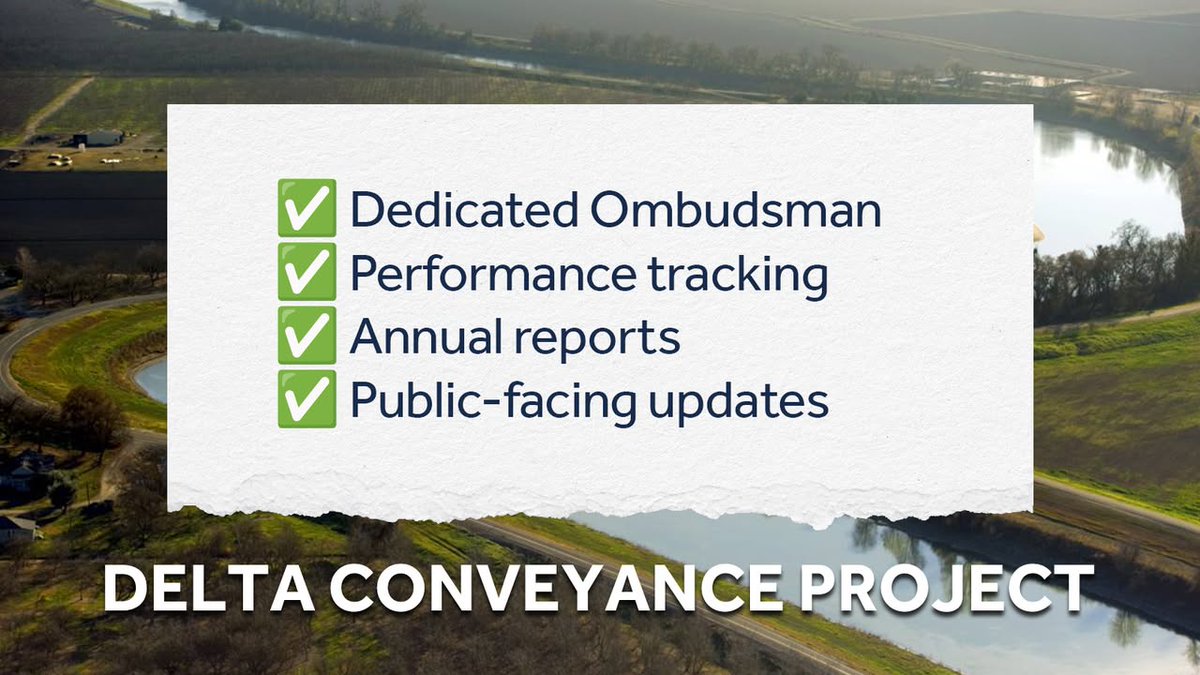 ✅ Dedicated Ombudsman
✅ Performance tracking
✅ Annual reports
✅ Public-facing updates

DELTA CONVEYANCE PROJECT